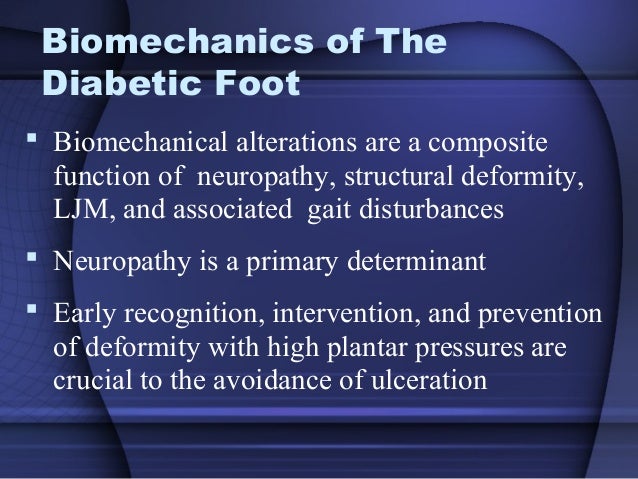 Biomechanics of The Diabetic Foot

▪ Biomechanical alterations are a composite function of neuropathy, structural deformity, LJM, and associated gait disturbances

▪ Neuropathy is a primary determinant

▪ Early recognition, intervention, and prevention of deformity with high plantar pressures are crucial to the avoidance of ulceration